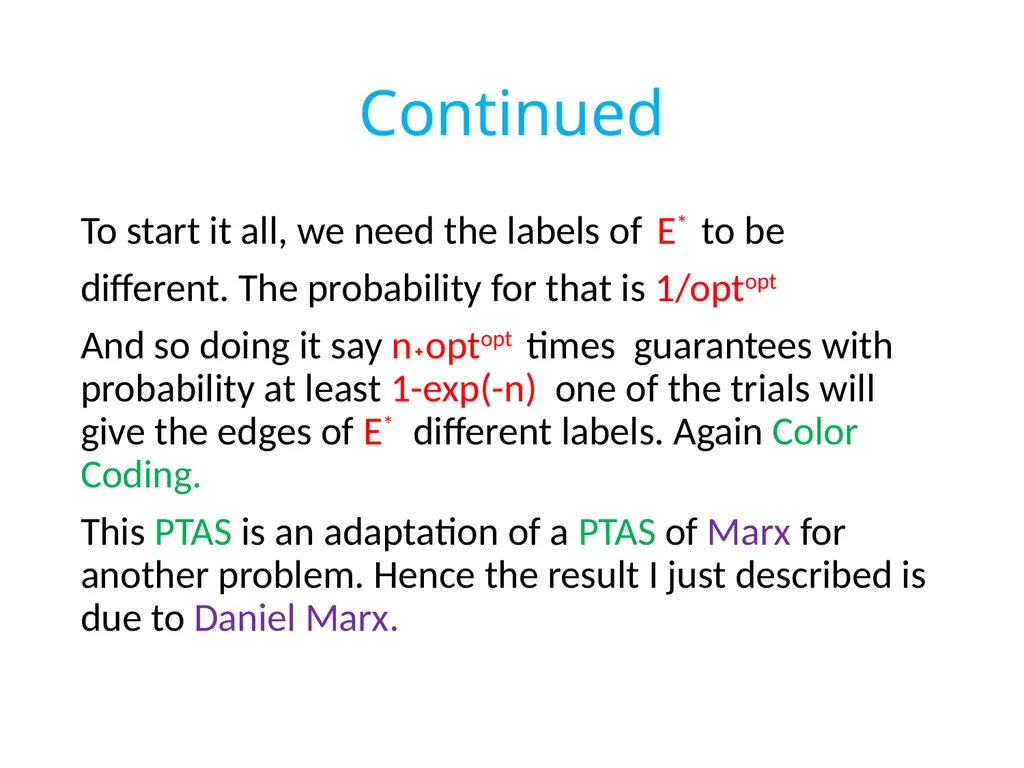 Continued

To start it all, we need the labels of $E^*$ to be different. The probability for that is $1/opt^{opt}$

And so doing it say $n \cdot opt^{opt}$ times guarantees with probability at least 1-exp(-n) one of the trials will give the edges of $E^*$ different labels. Again Color Coding.

This PTAS is an adaptation of a PTAS of Marx for another problem. Hence the result I just described is due to Daniel Marx.